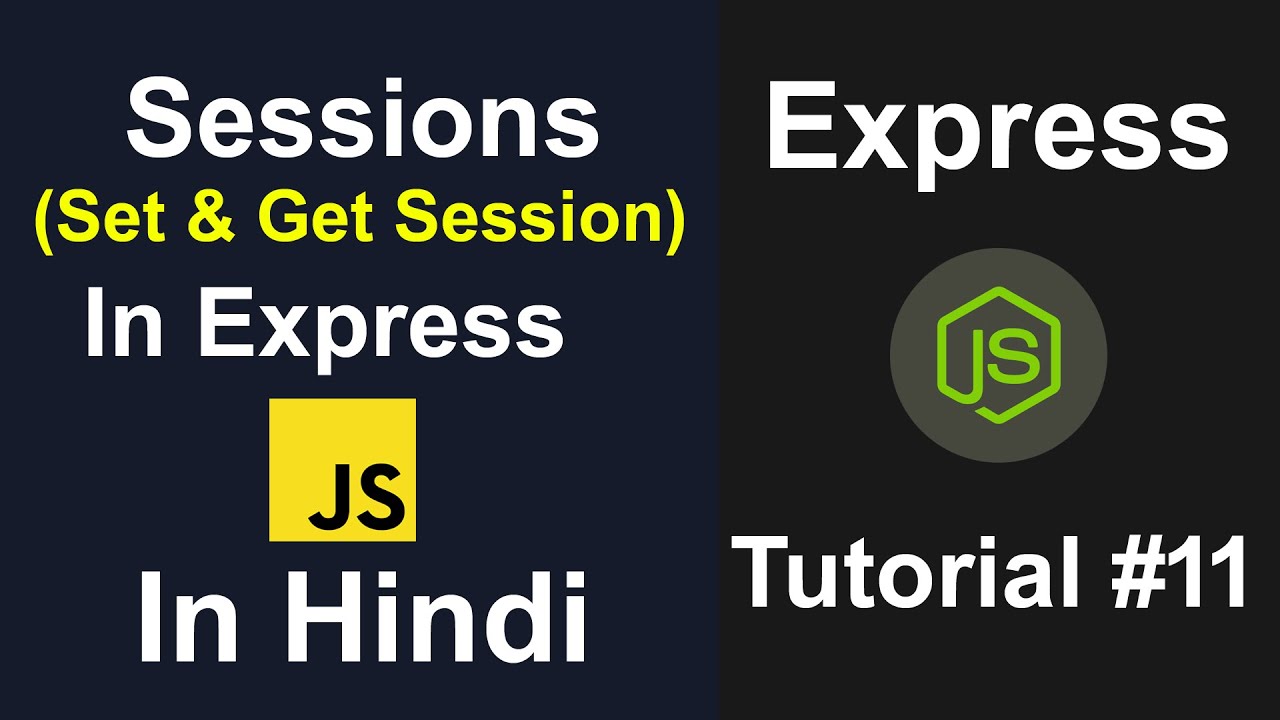 Sessions
(Set & Get Session)
In Express
JS
In Hindi

Express
JS
Tutorial #11